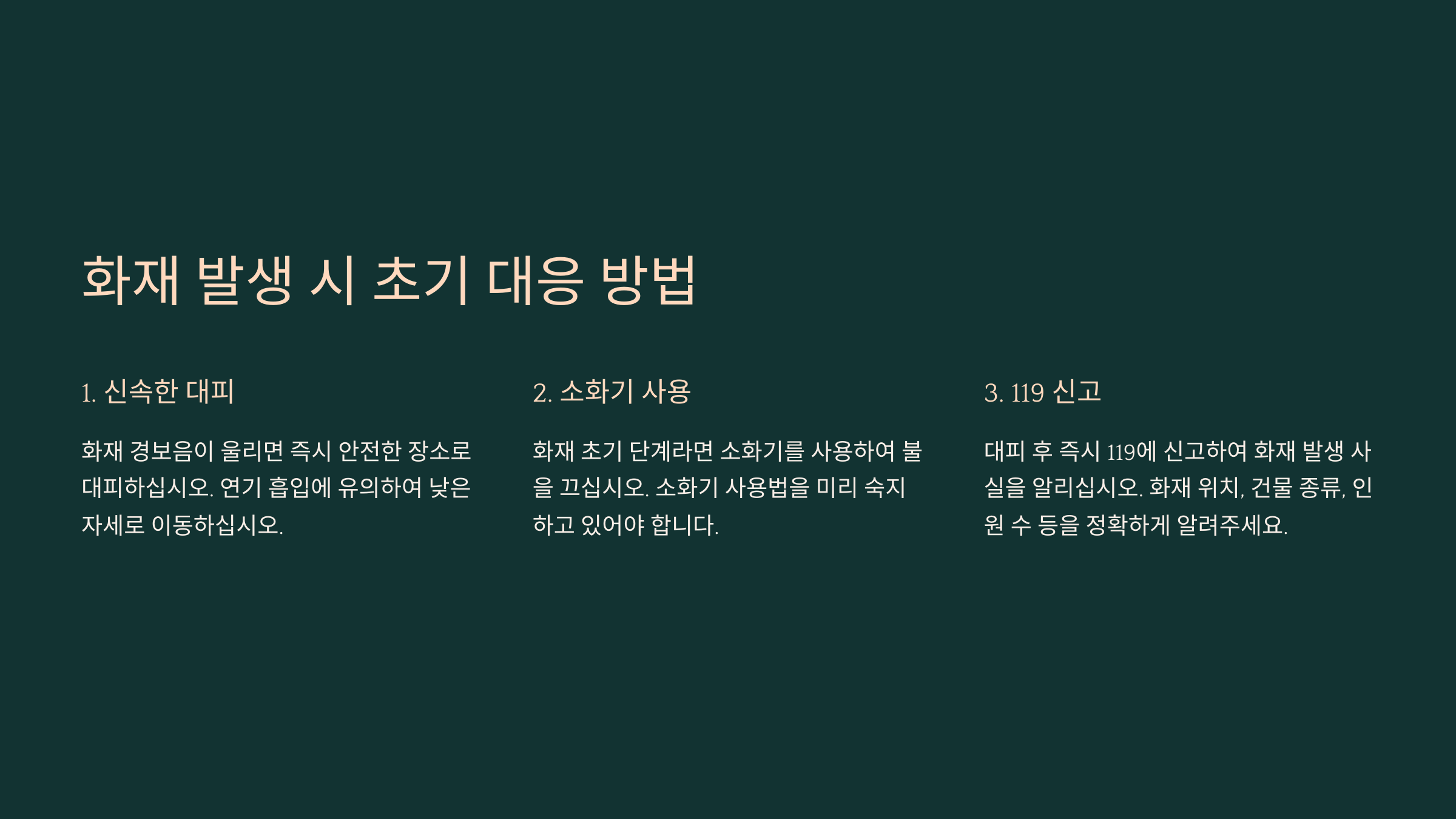 화재 발생 시 초기 대응 방법

1. 신속한 대피

화재 경보음이 울리면 즉시 안전한 장소로 대피하십시오. 연기 흡입에 유의하여 낮은 자세로 이동하십시오.

2. 소화기 사용

화재 초기 단계라면 소화기를 사용하여 불을 끄십시오. 소화기 사용법을 미리 숙지하고 있어야 합니다.

3. 119 신고

대피 후 즉시 119에 신고하여 화재 발생 사실을 알리십시오. 화재 위치, 건물 종류, 인원 수 등을 정확하게 알려주세요.